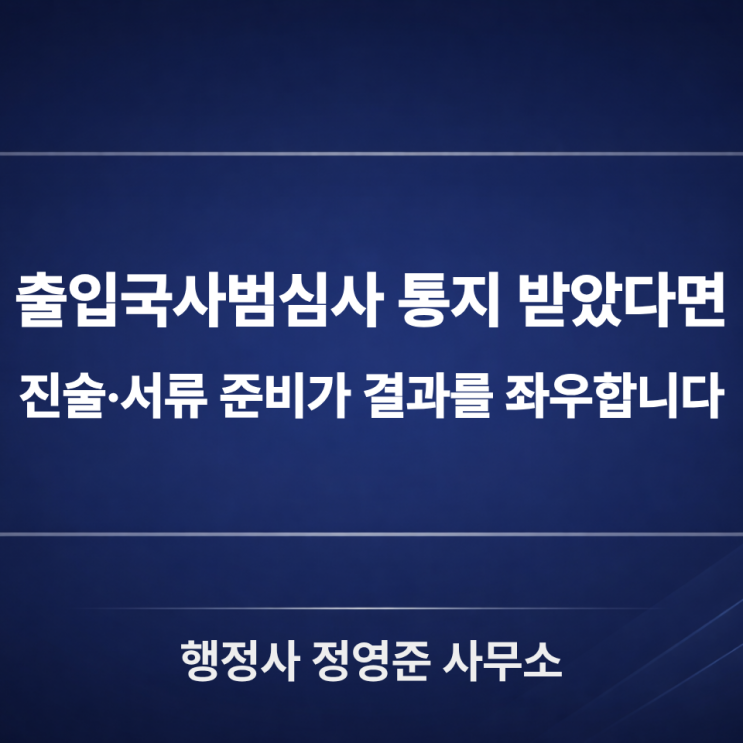 출입국사범심사 통지 받았다면
진술·서류 준비가 결과를 좌우합니다

행정사 정영준 사무소